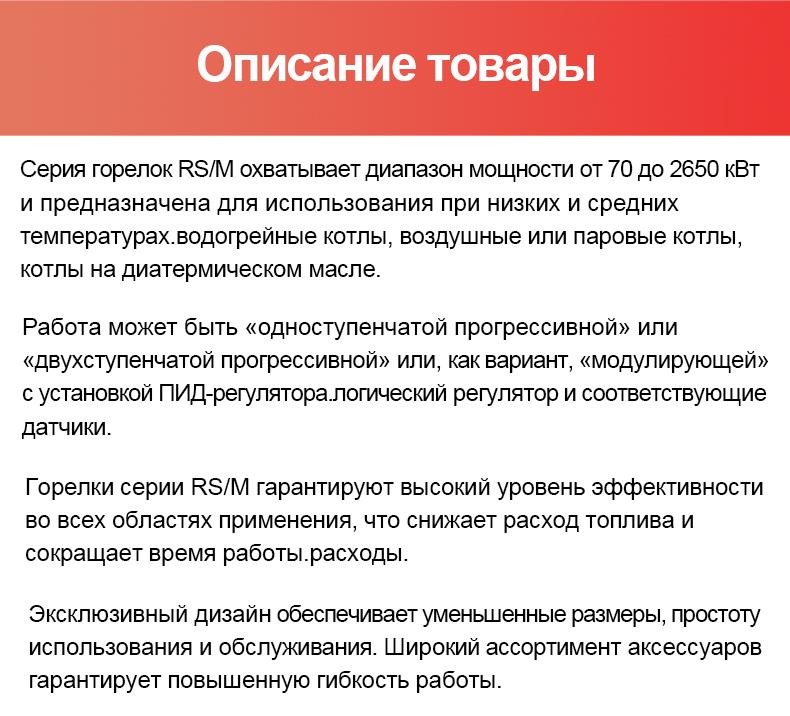 Описание товары

Серия горелок RS/M охватывает диапазон мощности от 70 до 2650 кВт и предназначена для использования при низких и средних температурах.водогрейные котлы, воздушные или паровые котлы, котлы на диатермическом масле.

Работа может быть «одноступенчатой прогрессивной» или «двухступенчатой прогрессивной» или, как вариант, «модулирующей» с установкой ПИД-регулятора.логический регулятор и соответствующие датчики.

Горелки серии RS/M гарантируют высокий уровень эффективности во всех областях применения, что снижает расход топлива и сокращает время работы.расходы.

Эксклюзивный дизайн обеспечивает уменьшенные размеры, простоту использования и обслуживания. Широкий ассортимент аксессуаров гарантирует повышенную гибкость работы.